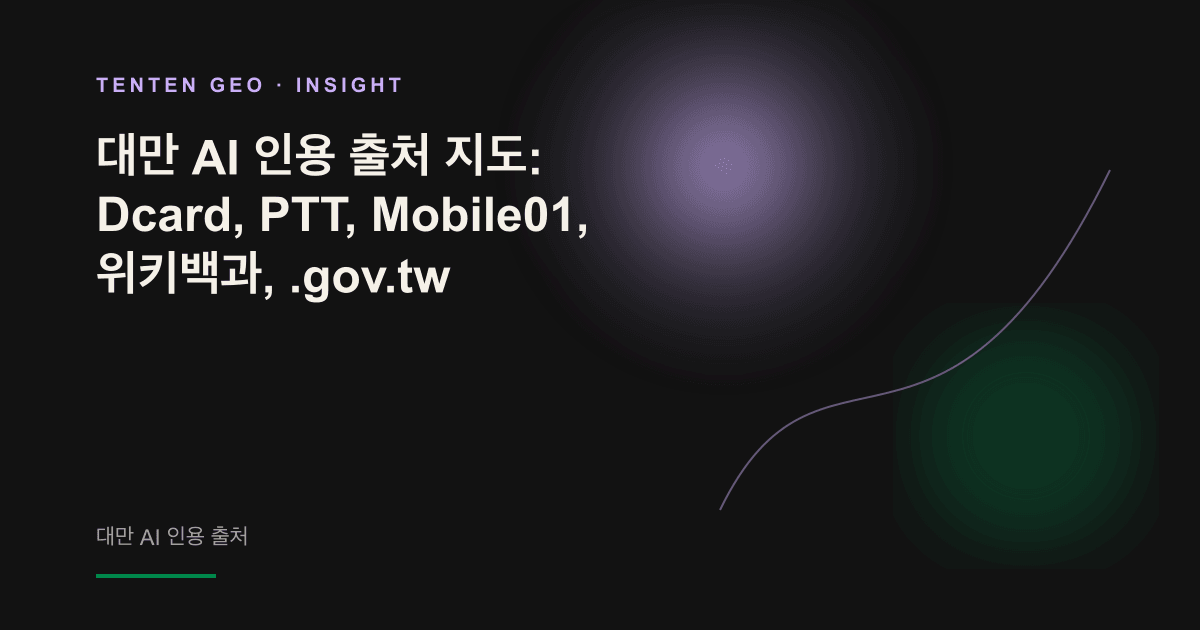 TENTEN GEO · INSIGHT

대만 AI 인용 출처 지도: Dcard, PTT, Mobile01, 위키백과, .gov.tw

대만 AI 인용 출처